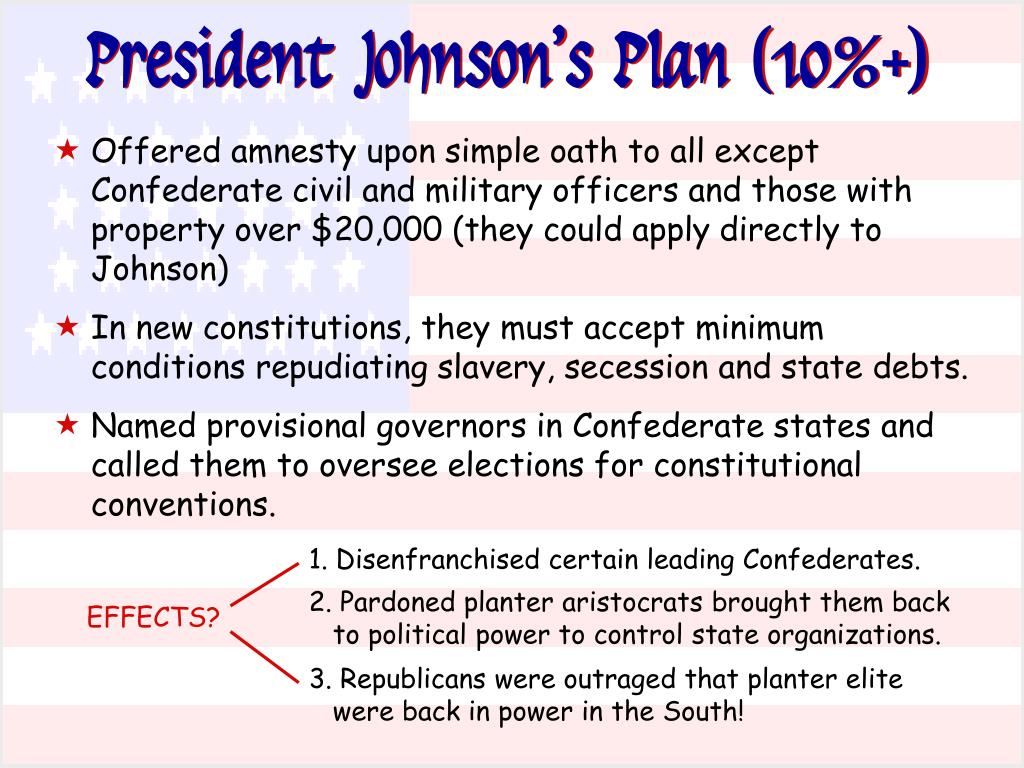 President Johnson's Plan (10%+)

★ Offered amnesty upon simple oath to all except Confederate civil and military officers and those with property over $20,000 (they could apply directly to Johnson)

★ In new constitutions, they must accept minimum conditions repudiating slavery, secession and state debts.

★ Named provisional governors in Confederate states and called them to oversee elections for constitutional conventions.

EFFECTS?

1. Disenfranchised certain leading Confederates.

2. Pardoned planter aristocrats brought them back to political power to control state organizations.

3. Republicans were outraged that planter elite were back in power in the South!